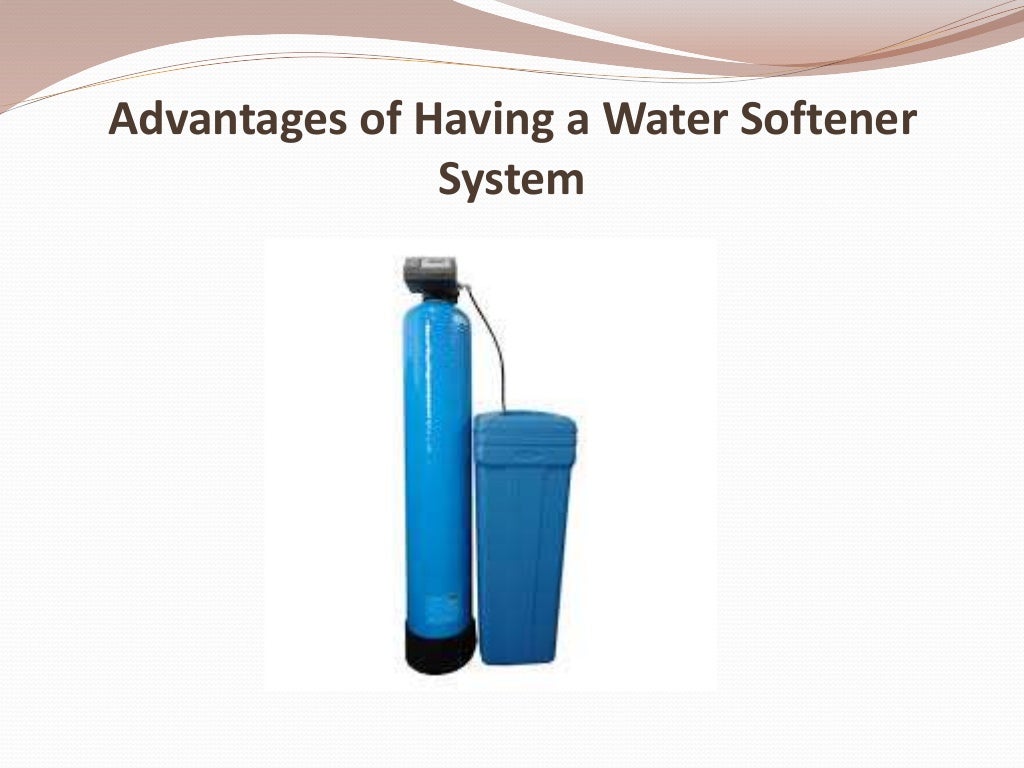 Advantages of Having a Water Softener System